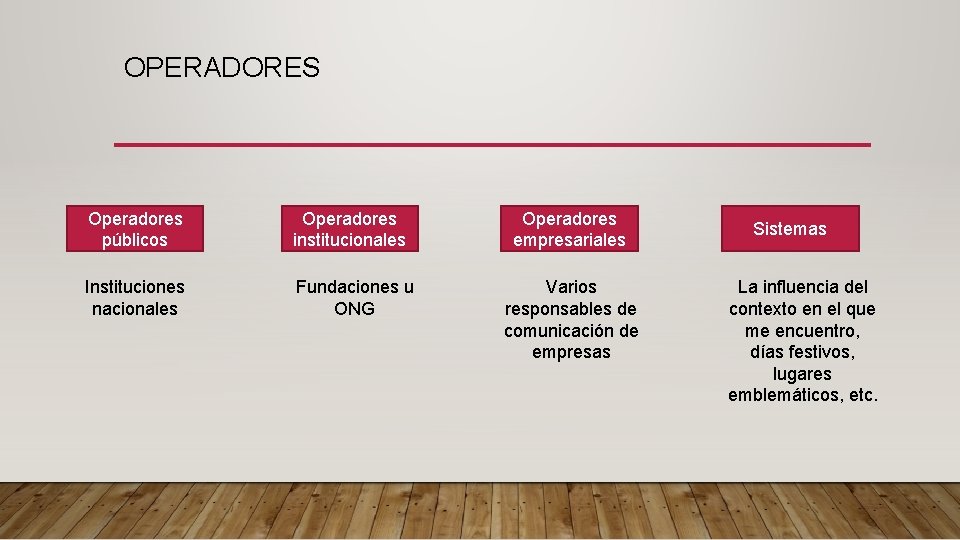 OPERADORES

Operadores públicos

Instituciones nacionales

Operadores institucionales

Fundaciones u ONG

Operadores empresariales

Varios responsables de comunicación de empresas

Sistemas

La influencia del contexto en el que me encuentro, días festivos, lugares emblemáticos, etc.